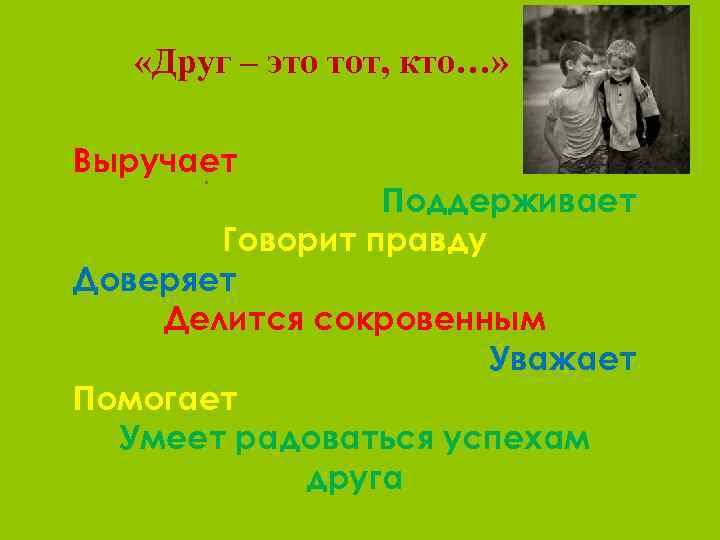 «Друг – это тот, кто…»

Выручает

Поддерживает

Говорит правду

Доверяет

Делится сокровенным

Уважает

Помогает

Умеет радоваться успехам друга